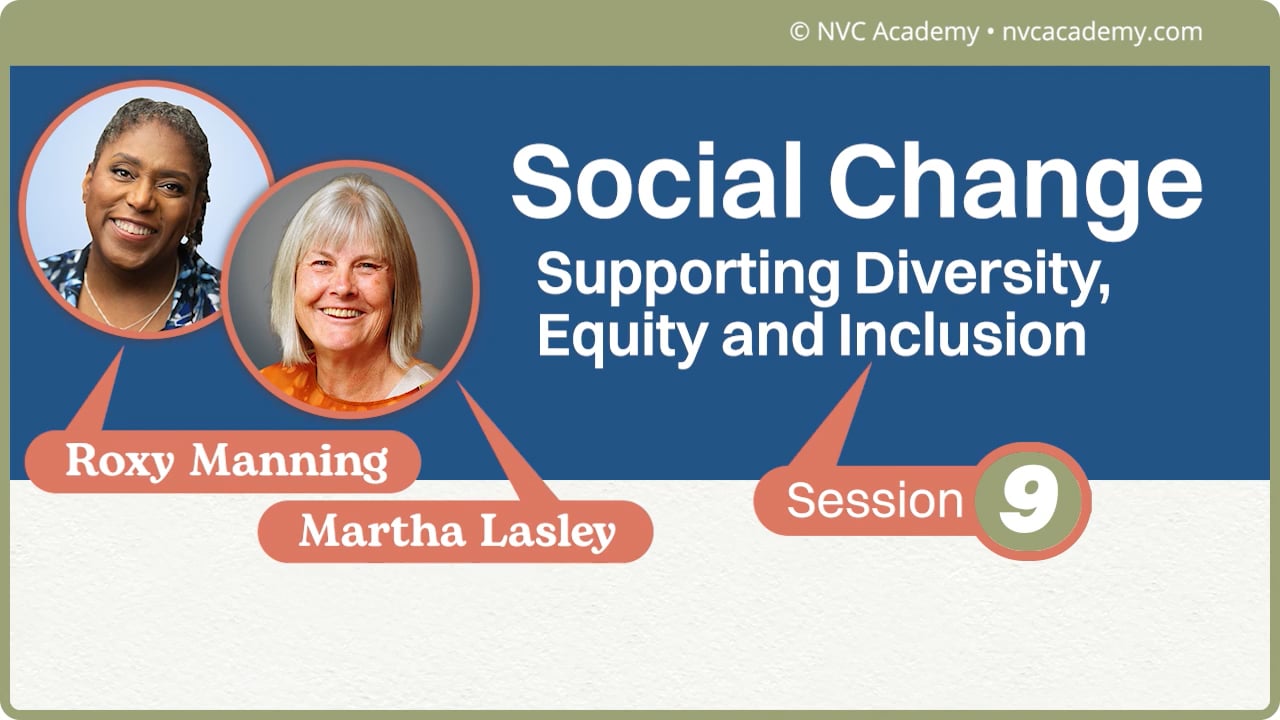 © NVC Academy • nvcacademy.com

Social Change
Supporting Diversity, Equity and Inclusion

Roxy Manning

Martha Lasley

Session 9